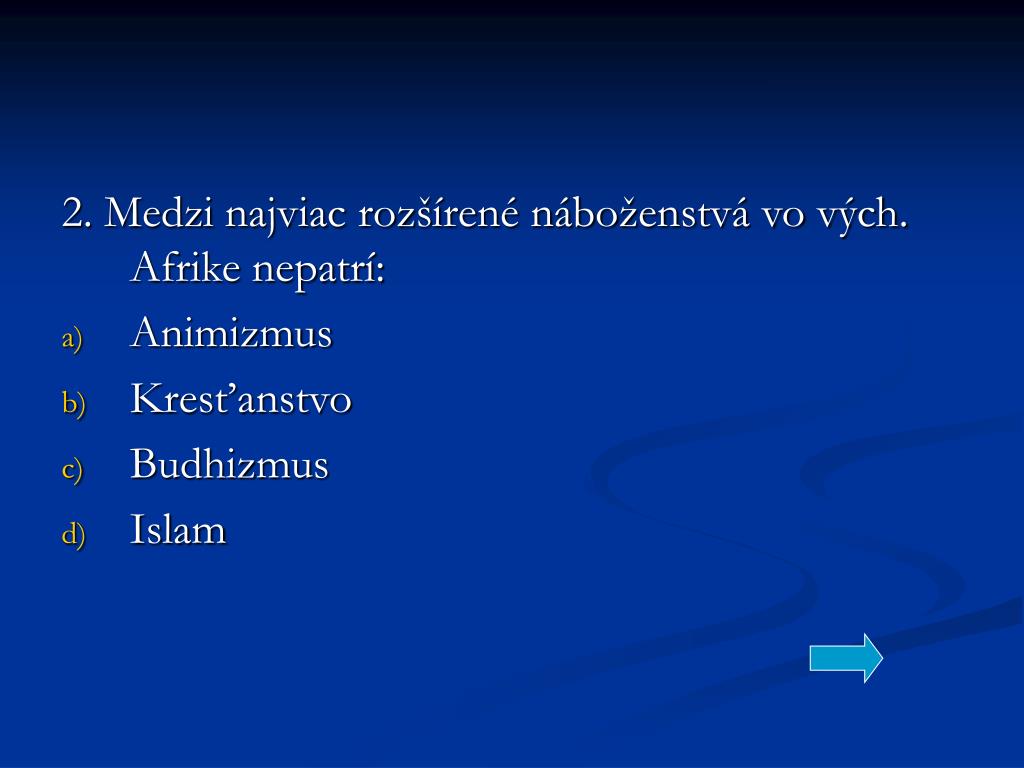 2. Medzi najviac rozšírené náboženstvá vo vých. Afrike nepatrí:

a) Animizmus
b) Kresťanstvo
c) Budhizmus
d) Islam